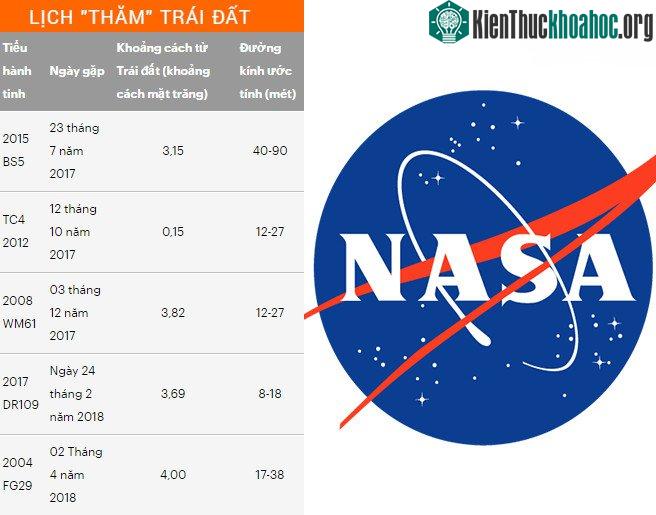 LỊCH "THĂM" TRÁI ĐẤT

| Tiểu hành tinh | Ngày gặp | Khoảng cách từ Trái đất (khoảng cách mặt trăng) | Đường kính ước tính (mét) |
|---|---|---|---|
| 2015 BS5 | 23 tháng 7 năm 2017 | 3,15 | 40-90 |
| TC4 2012 | 12 tháng 10 năm 2017 | 0,15 | 12-27 |
| 2008 WM61 | 03 tháng 12 năm 2017 | 3,82 | 12-27 |
| 2017 DR109 | Ngày 24 tháng 2 năm 2018 | 3,69 | 8-18 |
| 2004 FG29 | 02 Tháng 4 năm 2018 | 4,00 | 17-38 |

KienThuckhoahoc.org

NASA